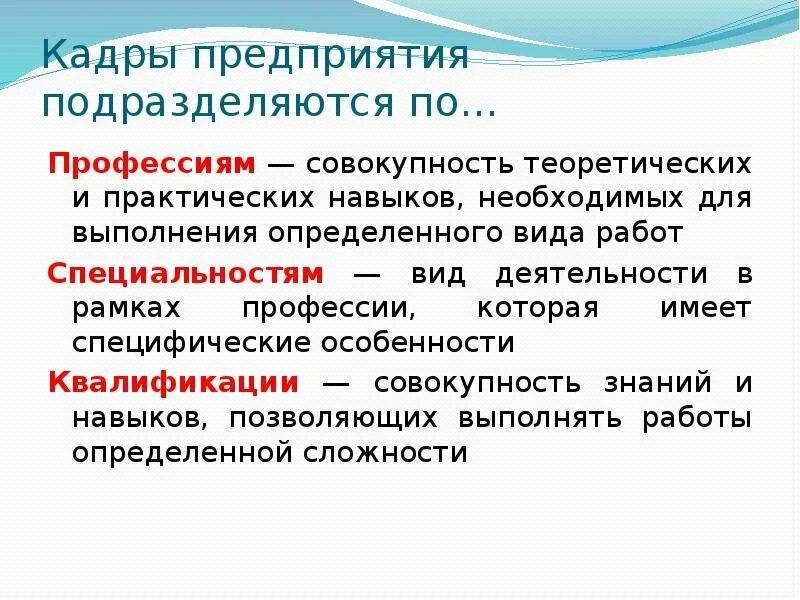 Кадры предприятия подразделяются по…

Профессиям — совокупность теоретических и практических навыков, необходимых для выполнения определенного вида работ

Специальностям — вид деятельности в рамках профессии, которая имеет специфические особенности

Квалификации — совокупность знаний и навыков, позволяющих выполнять работы определенной сложности